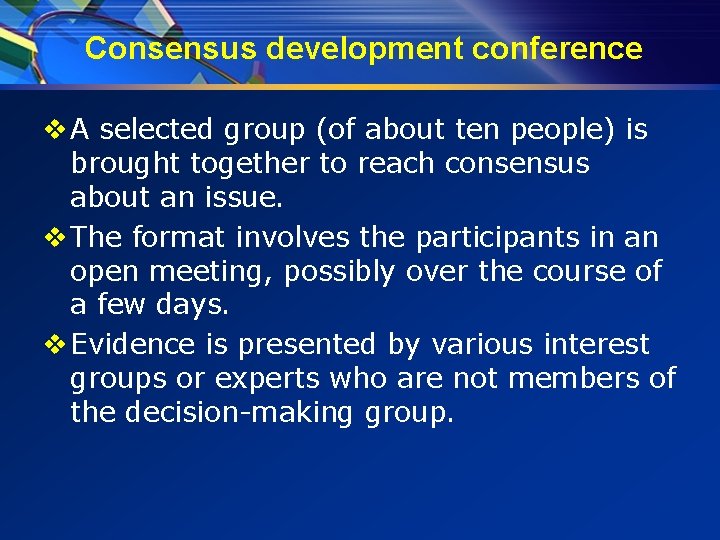 Consensus development conference

❖ A selected group (of about ten people) is brought together to reach consensus about an issue.

❖ The format involves the participants in an open meeting, possibly over the course of a few days.

❖ Evidence is presented by various interest groups or experts who are not members of the decision-making group.